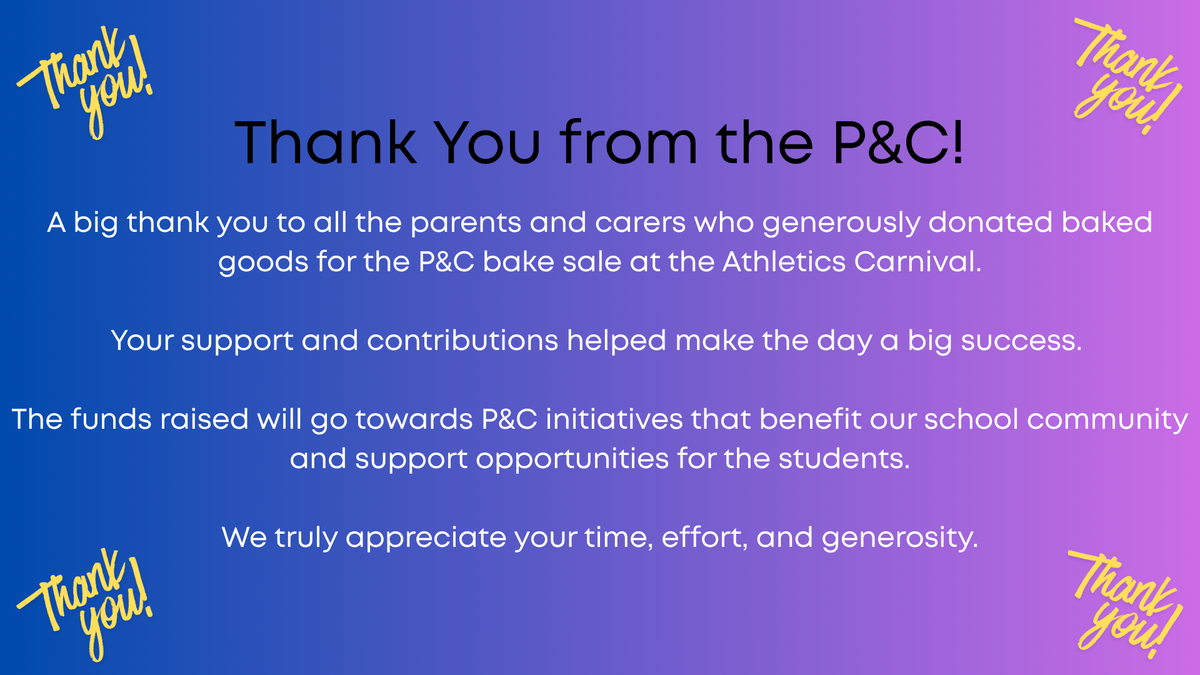 Thank you!

Thank you!

Thank You from the P&C!

A big thank you to all the parents and carers who generously donated baked goods for the P&C bake sale at the Athletics Carnival.

Your support and contributions helped make the day a big success.

The funds raised will go towards P&C initiatives that benefit our school community and support opportunities for the students.

We truly appreciate your time, effort, and generosity.

Thank you!

Thank you!